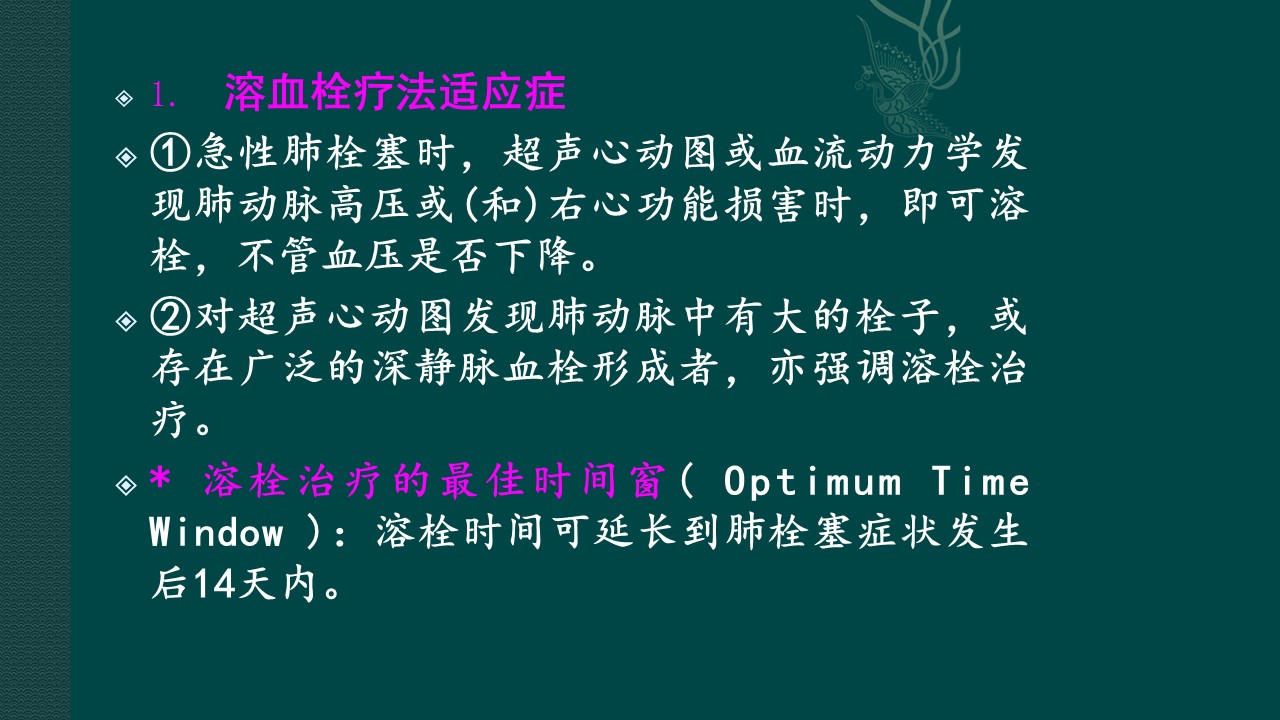 1. 溶血栓疗法适应症

①急性肺栓塞时，超声心动图或血流动力学发现肺动脉高压或(和)右心功能损害时，即可溶栓，不管血压是否下降。

②对超声心动图发现肺动脉中有大的栓子，或存在广泛的深静脉血栓形成者，亦强调溶栓治疗。

* 溶栓治疗的最佳时间窗( Optimum Time Window )：溶栓时间可延长到肺栓塞症状发生后14天内。